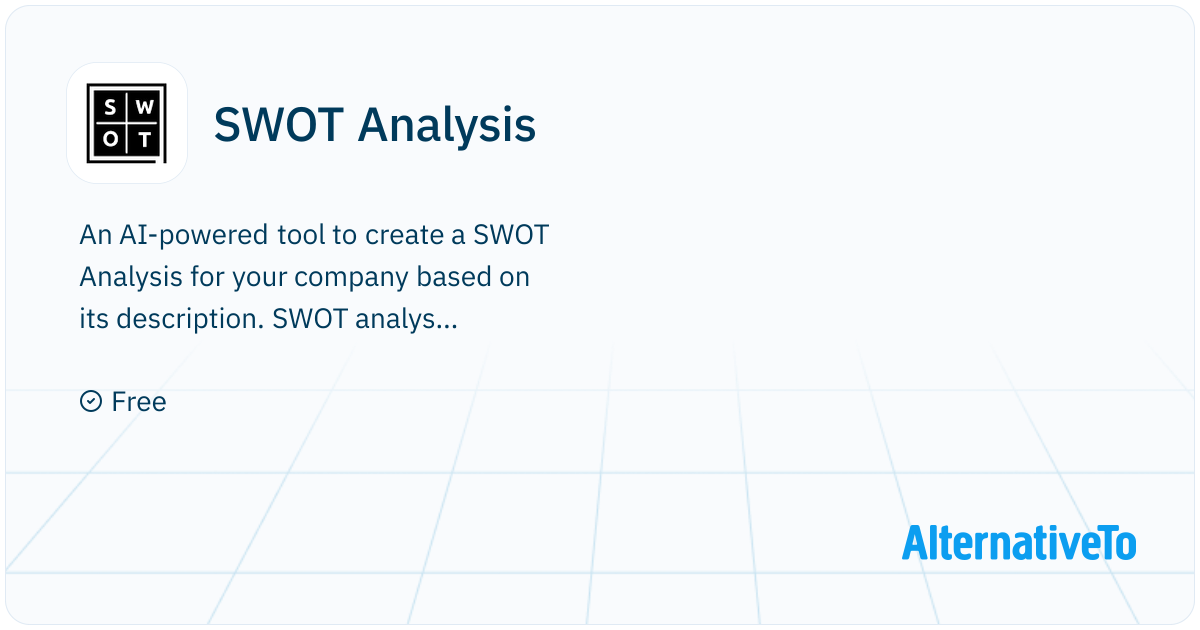 S W
O T

SWOT Analysis

An AI-powered tool to create a SWOT Analysis for your company based on its description. SWOT analys...

Free

AlternativeTo